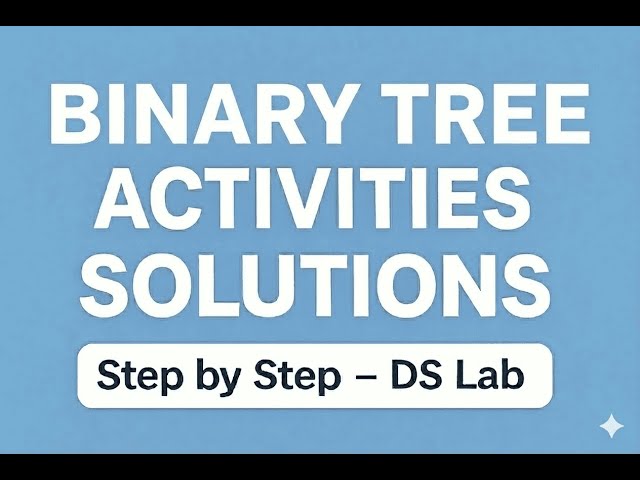 BINARY TREE ACTIVITIES SOLUTIONS

Step by Step – DS Lab